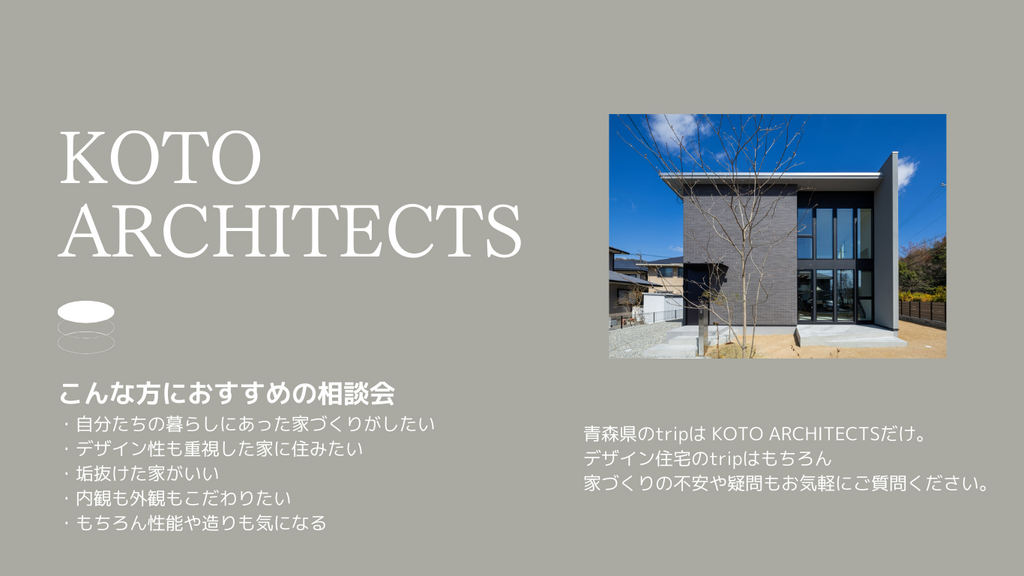 KOTO
ARCHITECTS

こんな方におすすめの相談会
・自分たちの暮らしにあった家づくりがしたい
・デザイン性も重視した家に住みたい
・垢抜けた家がいい
・内観も外観もこだわりたい
・もちろん性能や造りも気になる

青森県のtripは KOTO ARCHITECTSだけ。
デザイン住宅のtripはもちろん
家づくりの不安や疑問もお気軽にご質問ください。